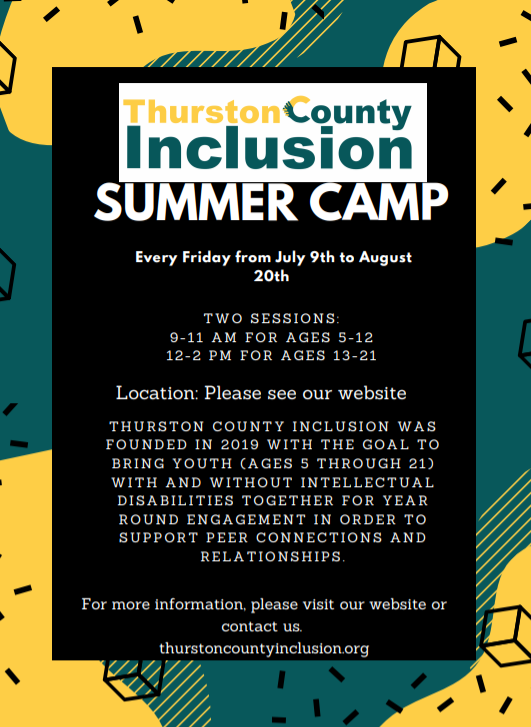 Thurston County
Inclusion

SUMMER CAMP

Every Friday from July 9th to August 20th

TWO SESSIONS:
9-11 AM FOR AGES 5-12
12-2 PM FOR AGES 13-21

Location: Please see our website

THURSTON COUNTY INCLUSION WAS FOUNDED IN 2019 WITH THE GOAL TO BRING YOUTH (AGES 5 THROUGH 21) WITH AND WITHOUT INTELLECTUAL DISABILITIES TOGETHER FOR YEAR ROUND ENGAGEMENT IN ORDER TO SUPPORT PEER CONNECTIONS AND RELATIONSHIPS.

For more information, please visit our website or contact us.
thurstoncountyinclusion.org